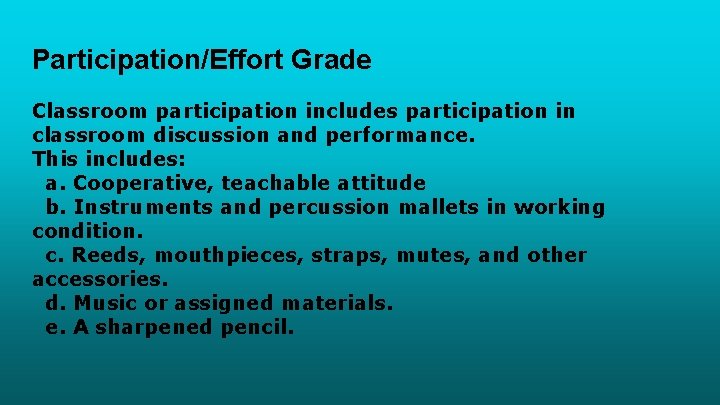 Participation/Effort Grade

Classroom participation includes participation in classroom discussion and performance.
This includes:
a. Cooperative, teachable attitude
b. Instruments and percussion mallets in working condition.
c. Reeds, mouthpieces, straps, mutes, and other accessories.
d. Music or assigned materials.
e. A sharpened pencil.